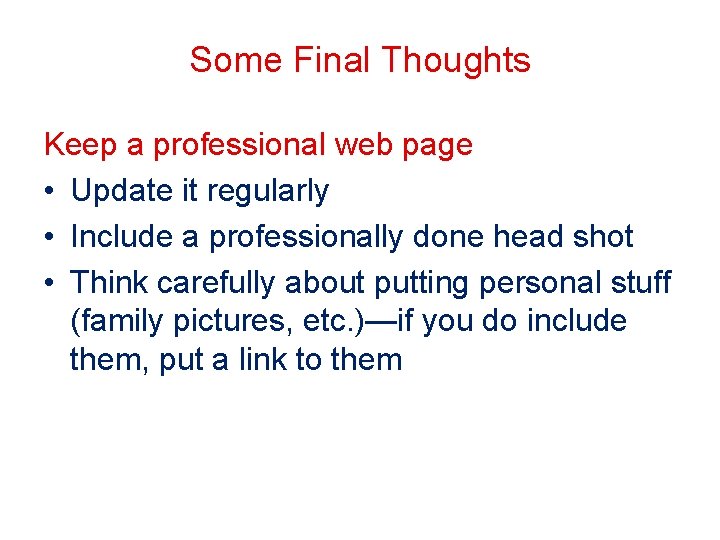 Some Final Thoughts

Keep a professional web page

• Update it regularly
• Include a professionally done head shot
• Think carefully about putting personal stuff (family pictures, etc.)—if you do include them, put a link to them